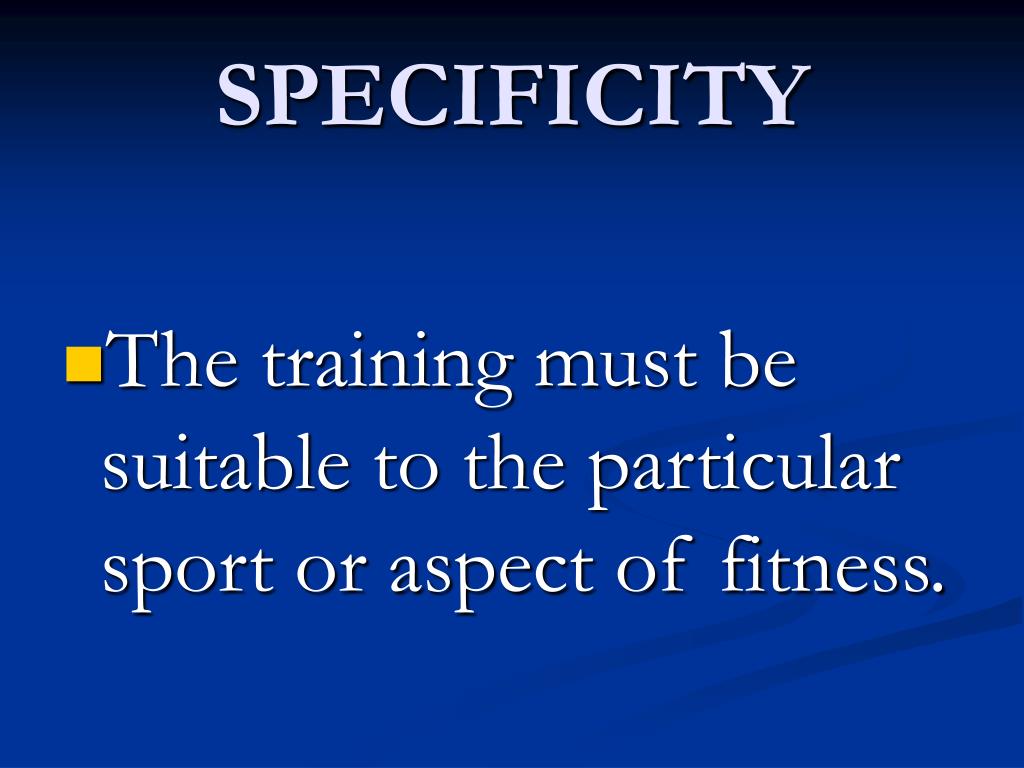 SPECIFICITY

The training must be suitable to the particular sport or aspect of fitness.